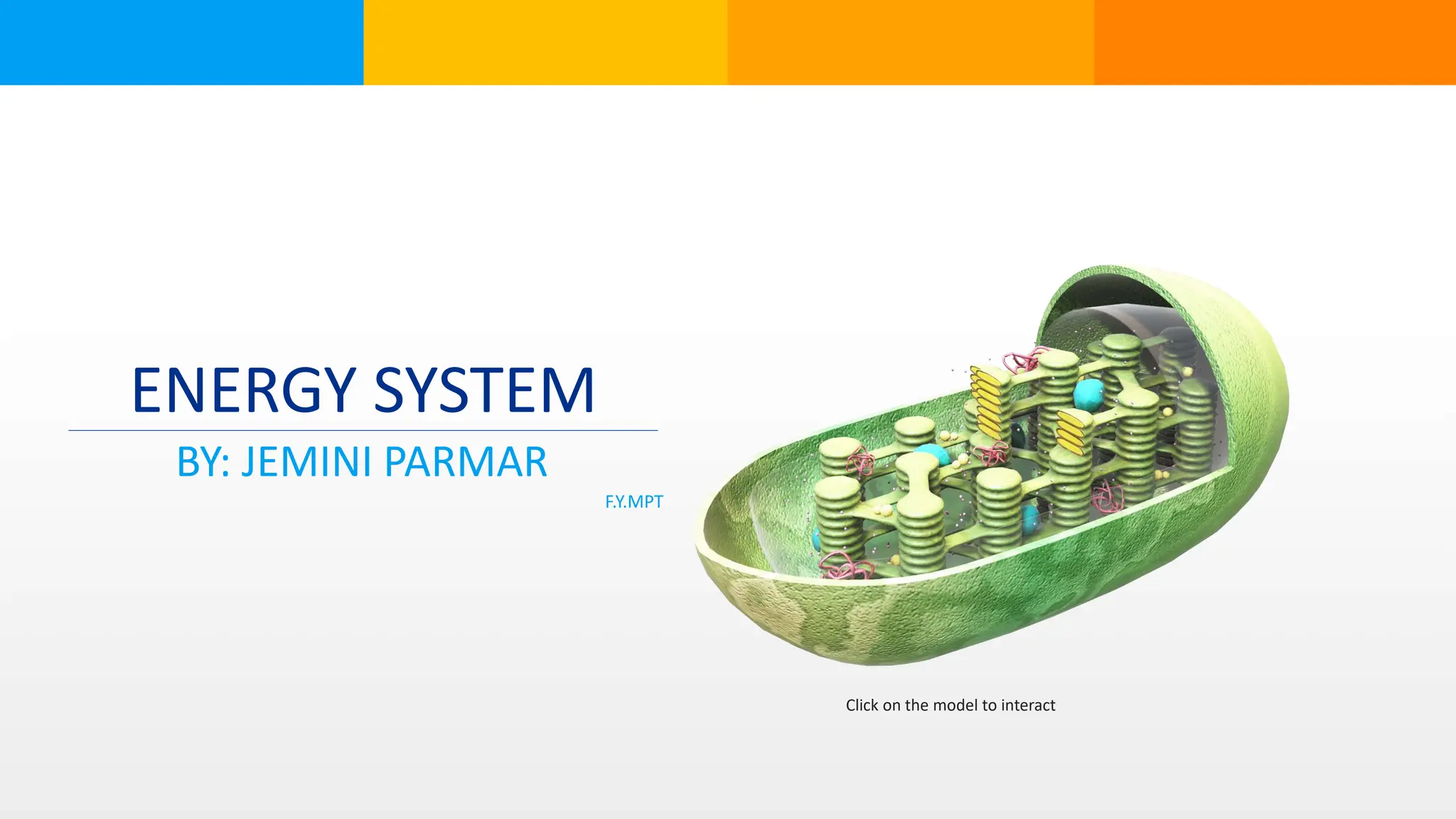 ENERGY SYSTEM

BY: JEMINI PARMAR

F.Y.MPT

Click on the model to interact